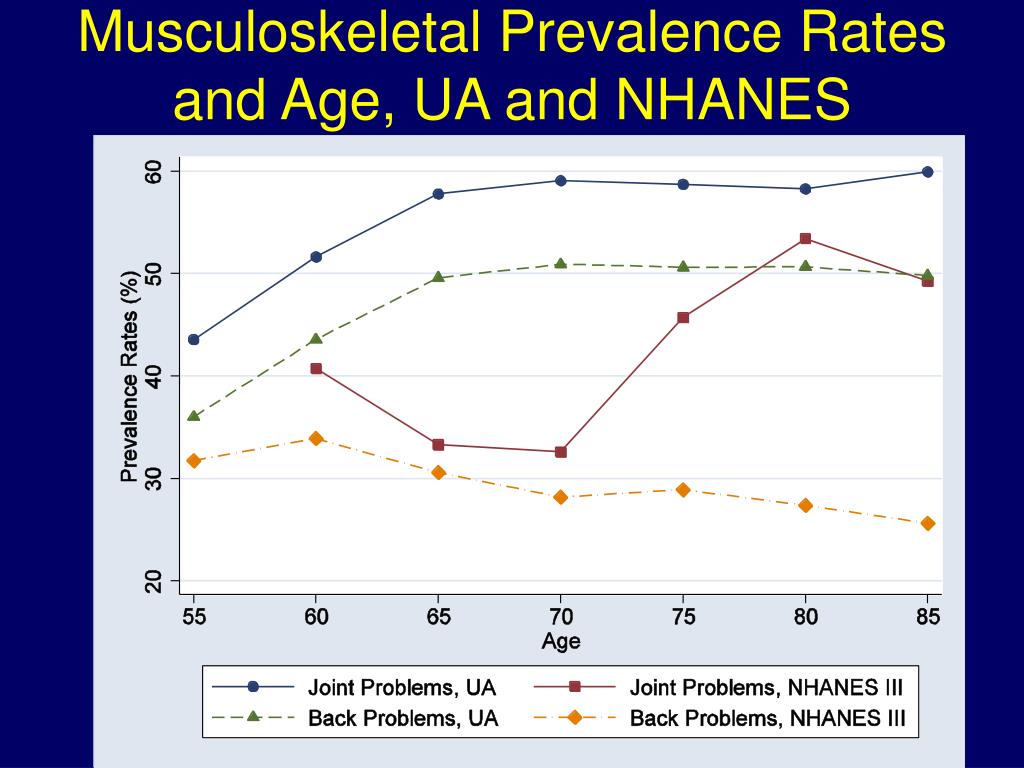 Musculoskeletal Prevalence Rates and Age, UA and NHANES

Prevalence Rates (%)

60
50
40
30
20

55 60 65 70 75 80 85

Age

Joint Problems, UA
Joint Problems, NHANES III
Back Problems, UA
Back Problems, NHANES III